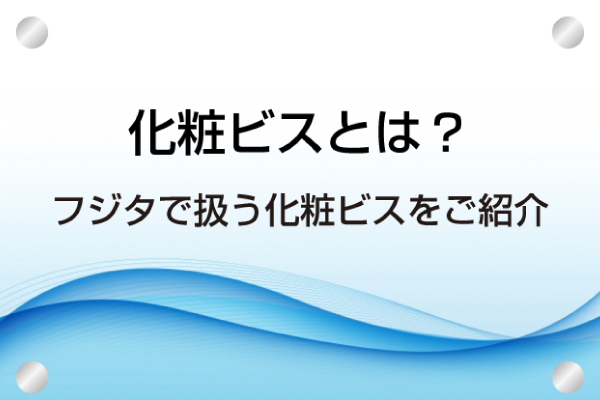 化粧ビスとは？

フジタで扱う化粧ビスをご紹介